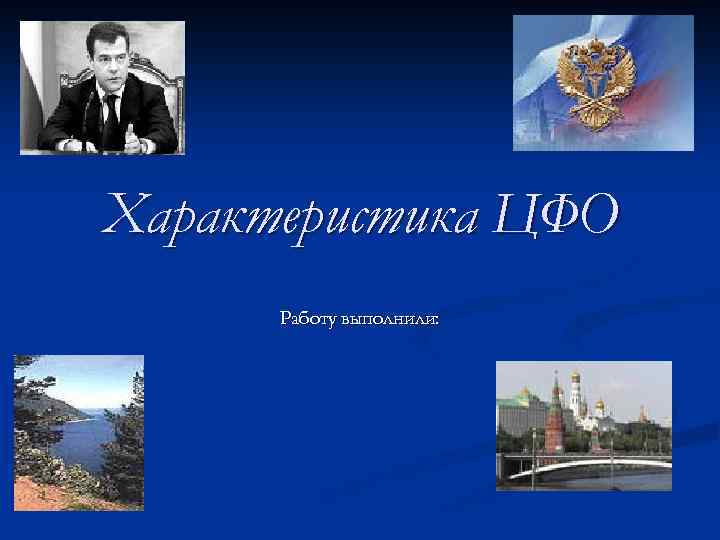 Характеристика ЦФО

Работу выполнили: